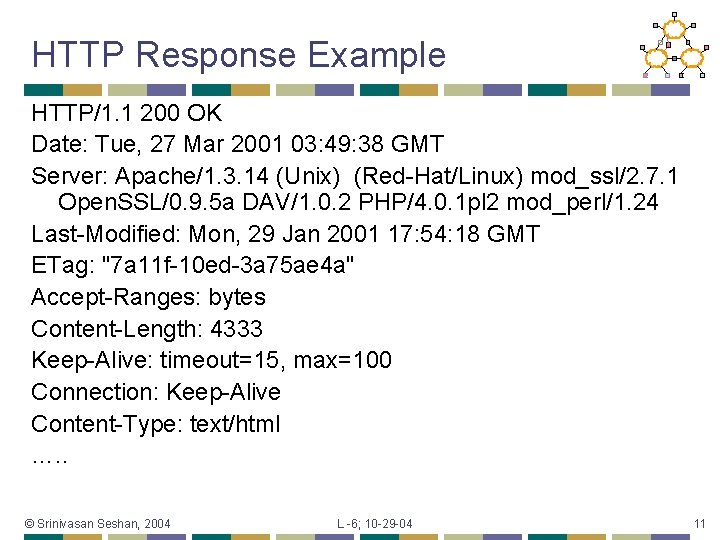 HTTP Response Example

HTTP/1.1 200 OK

Date: Tue, 27 Mar 2001 03:49:38 GMT

Server: Apache/1.3.14 (Unix) (Red-Hat/Linux) mod_ssl/2.7.1 OpenSSL/0.9.5a DAV/1.0.2 PHP/4.0.1pl2 mod_perl/1.24

Last-Modified: Mon, 29 Jan 2001 17:54:18 GMT

ETag: "7a11f-10ed-3a75ae4a"

Accept-Ranges: bytes

Content-Length: 4333

Keep-Alive: timeout=15, max=100

Connection: Keep-Alive

Content-Type: text/html

…..

© Srinivasan Seshan, 2004

L -6; 10-29-04

11